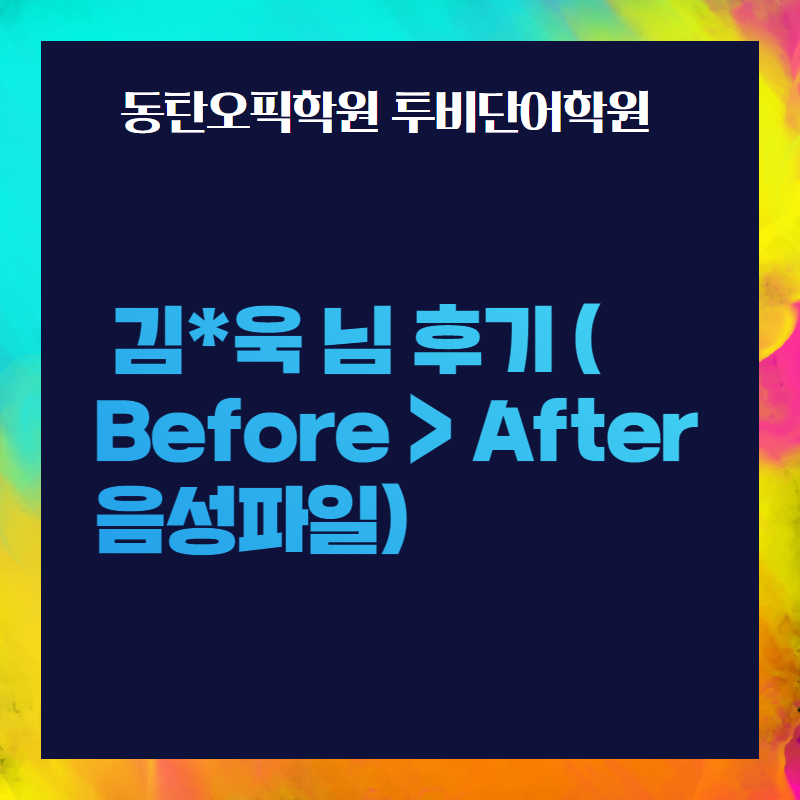 동탄오픽학원 투비단어학원

김*욱 님 후기 ( Before > After 음성파일)